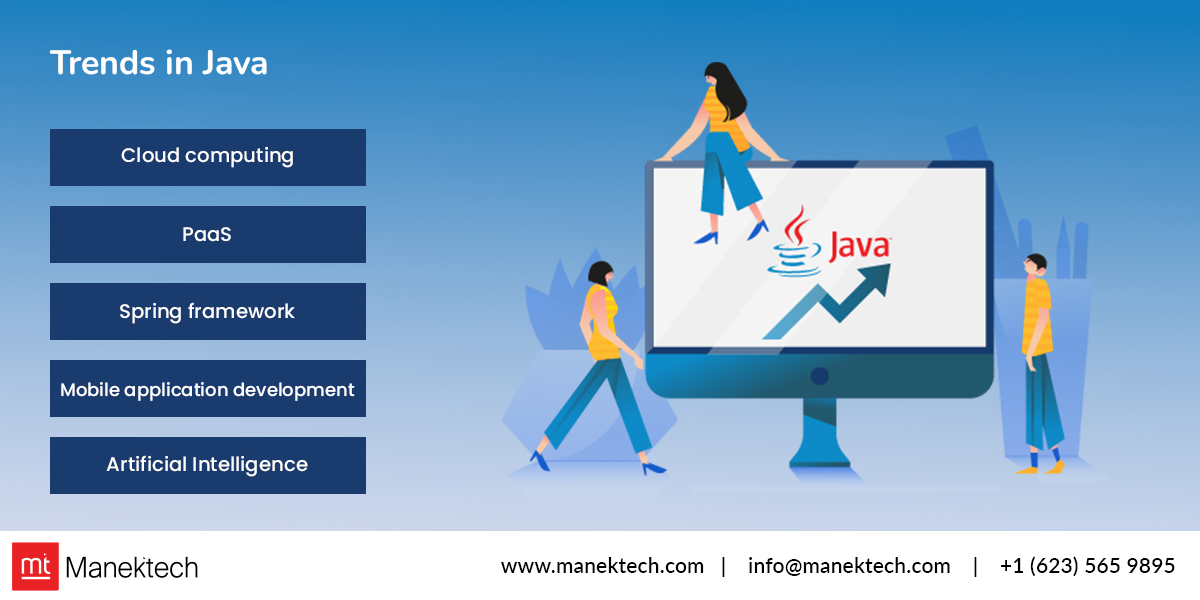 Trends in Java

Cloud computing

PaaS

Spring framework

Mobile application development

Artificial Intelligence

Java

mt Manektech

www.manektech.com | info@manektech.com | +1 (623) 565 9895